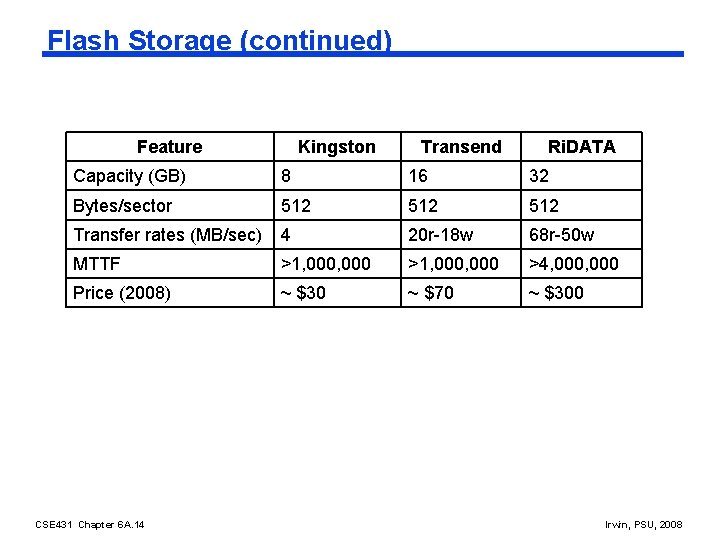 Flash Storage (continued)

| Feature | Kingston | Transend | RiDATA |
|---|---|---|---|
| Capacity (GB) | 8 | 16 | 32 |
| Bytes/sector | 512 | 512 | 512 |
| Transfer rates (MB/sec) | 4 | 20r-18w | 68r-50w |
| MTTF | >1,000,000 | >1,000,000 | >4,000,000 |
| Price (2008) | ~ \$30 | ~ \$70 | ~ \$300 |

CSE431 Chapter 6A.14

Irwin, PSU, 2008